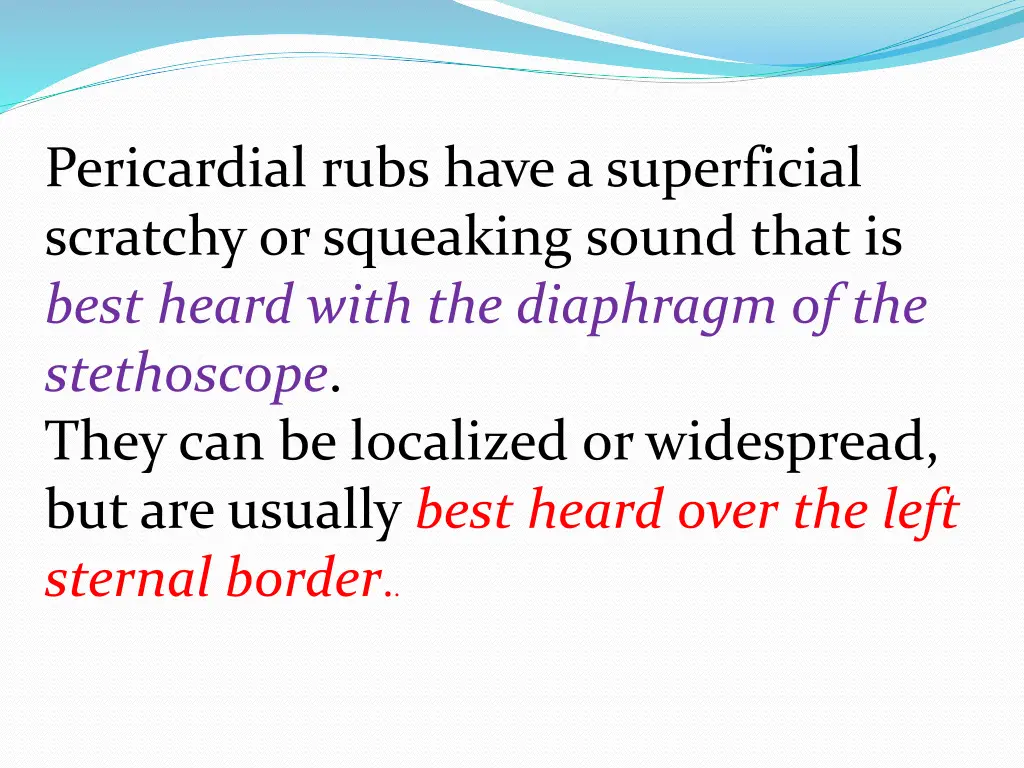 Pericardial rubs have a superficial scratchy or squeaking sound that is best heard with the diaphragm of the stethoscope.
They can be localized or widespread, but are usually best heard over the left sternal border..